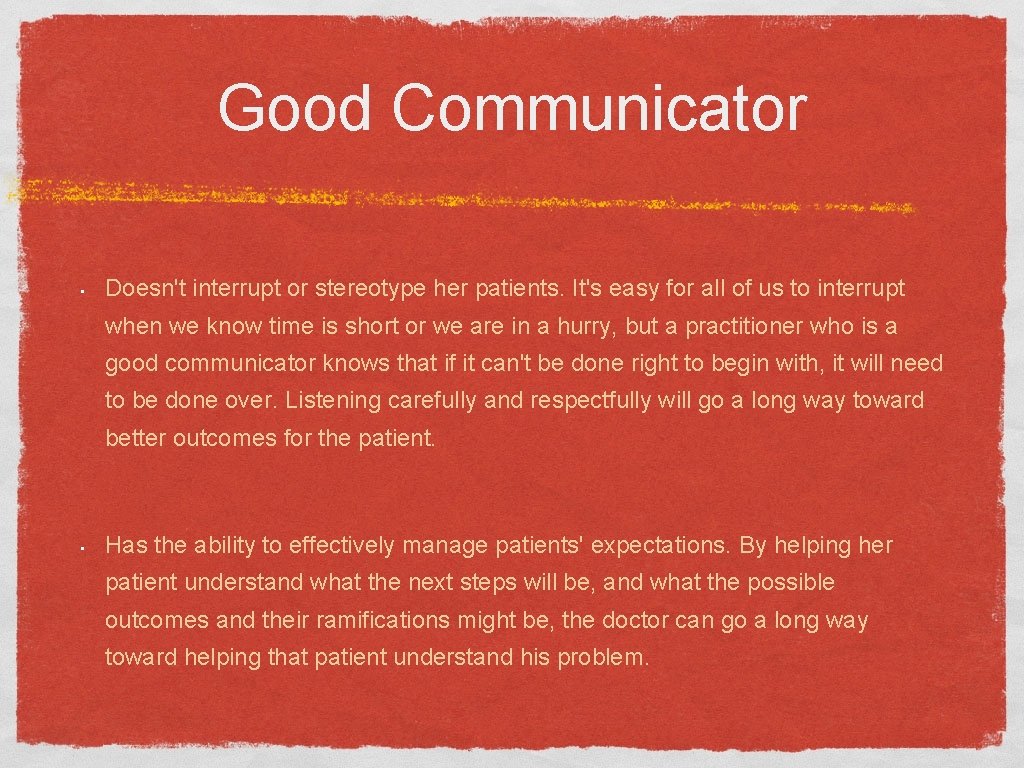 Good Communicator

• Doesn't interrupt or stereotype her patients. It's easy for all of us to interrupt when we know time is short or we are in a hurry, but a practitioner who is a good communicator knows that if it can't be done right to begin with, it will need to be done over. Listening carefully and respectfully will go a long way toward better outcomes for the patient.

• Has the ability to effectively manage patients' expectations. By helping her patient understand what the next steps will be, and what the possible outcomes and their ramifications might be, the doctor can go a long way toward helping that patient understand his problem.